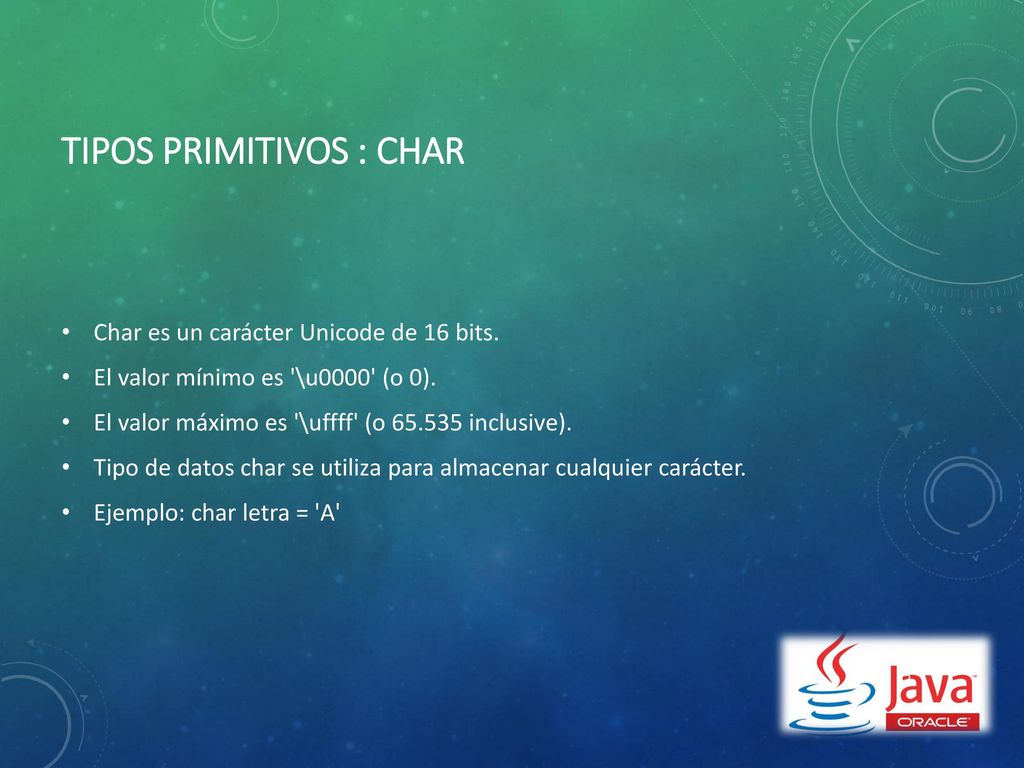 TIPOS PRIMITIVOS : CHAR

• Char es un carácter Unicode de 16 bits.
• El valor mínimo es '\u0000' (o 0).
• El valor máximo es '\uffff' (o 65.535 inclusive).
• Tipo de datos char se utiliza para almacenar cualquier carácter.
• Ejemplo: char letra = 'A'

Java
ORACLE